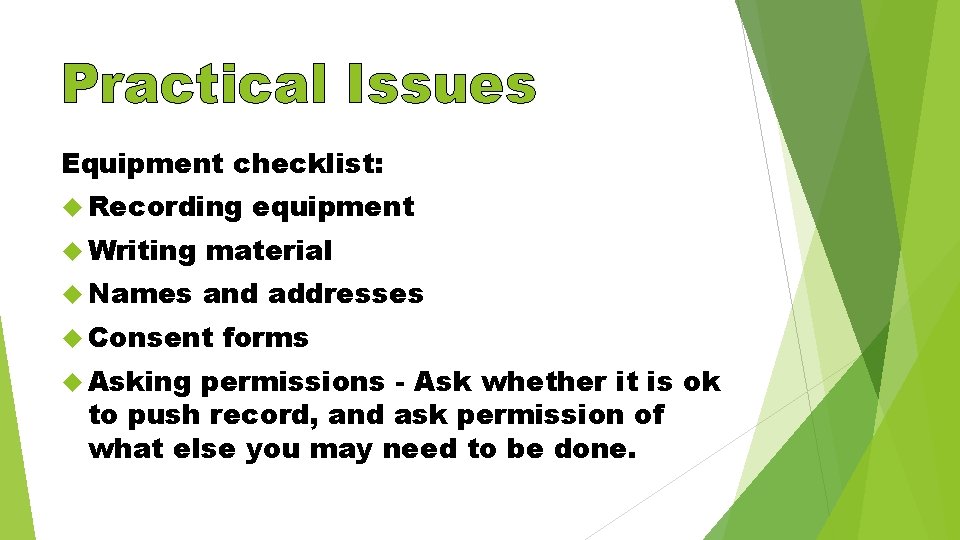 Practical Issues

Equipment checklist:

Recording equipment

Writing material

Names and addresses

Consent forms

Asking permissions - Ask whether it is ok to push record, and ask permission of what else you may need to be done.